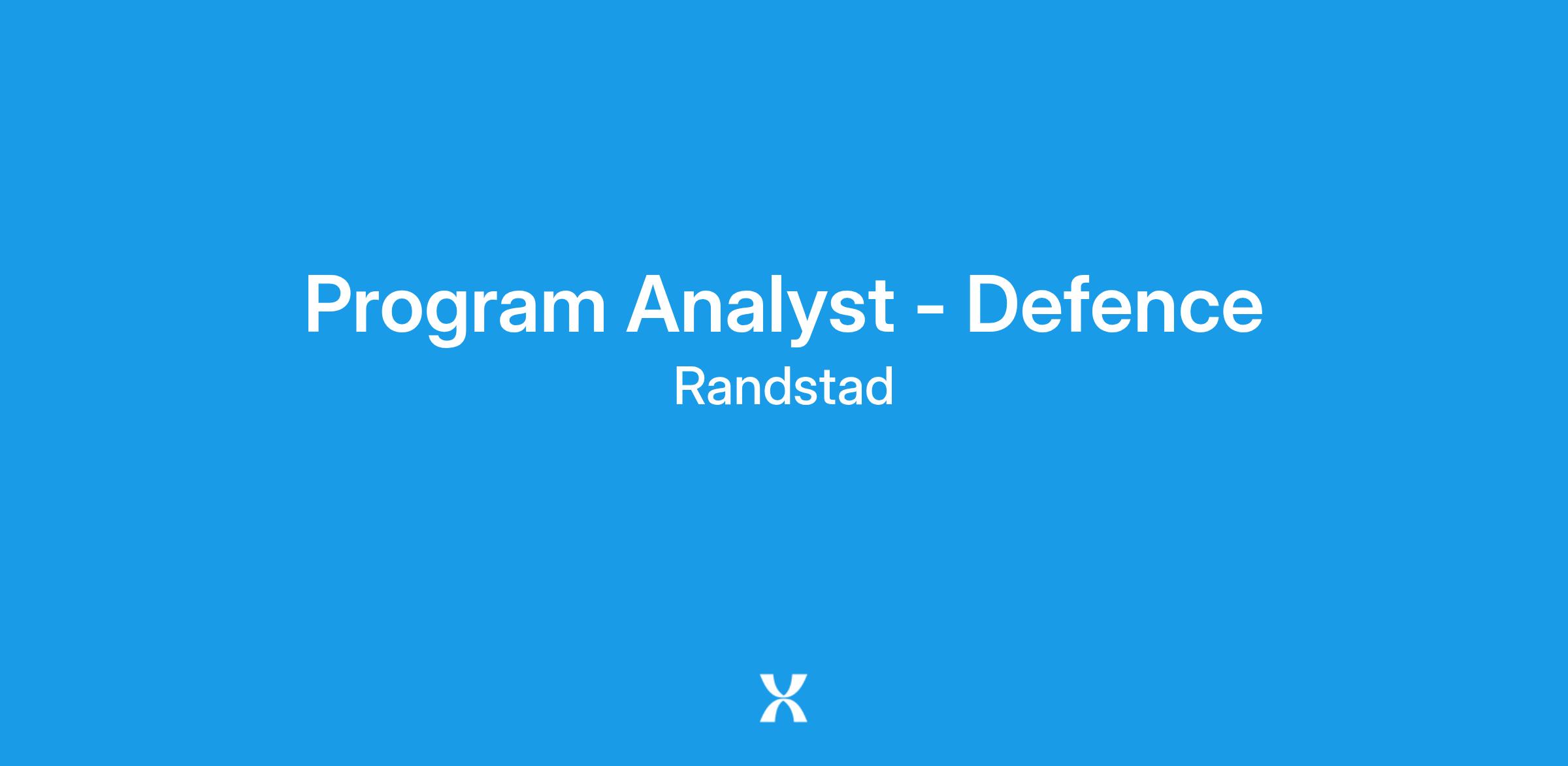 Program Analyst - Defence
Randstad